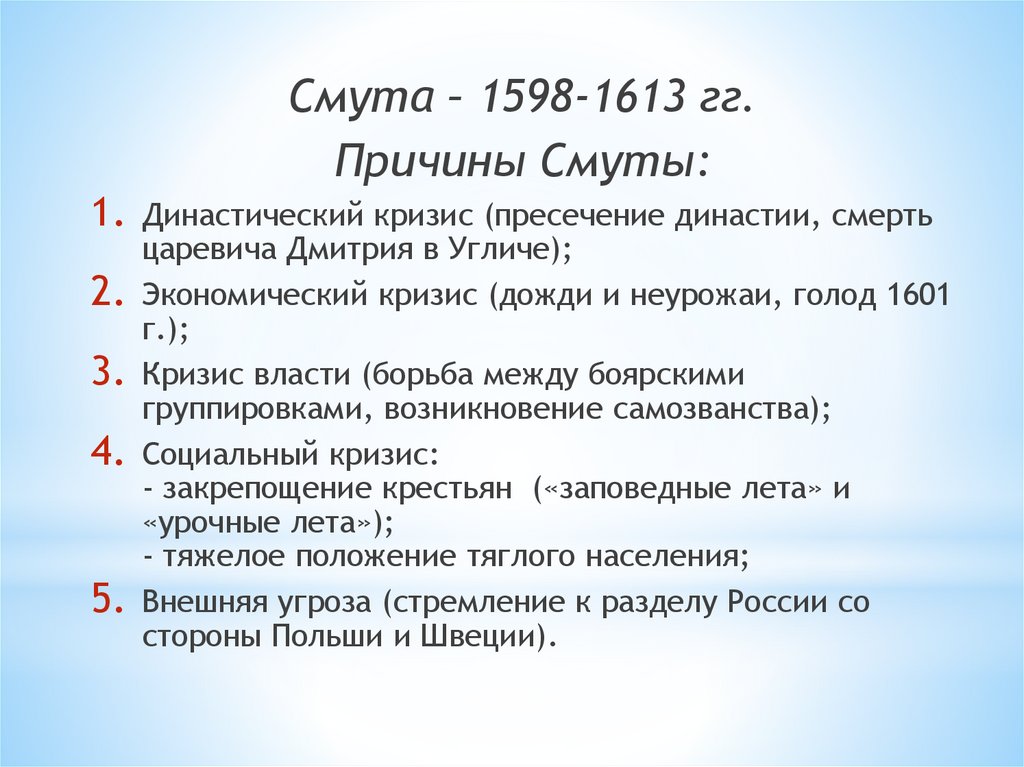 Смута – 1598-1613 гг.
Причины Смуты:

1. Династический кризис (пресечение династии, смерть царевича Дмитрия в Угличе);
2. Экономический кризис (дожди и неурожаи, голод 1601 г.);
3. Кризис власти (борьба между боярскими группировками, возникновение самозванства);
4. Социальный кризис:
- закрепощение крестьян («заповедные лета» и «урочные лета»);
- тяжелое положение тяглого населения;
5. Внешняя угроза (стремление к разделу России со стороны Польши и Швеции).